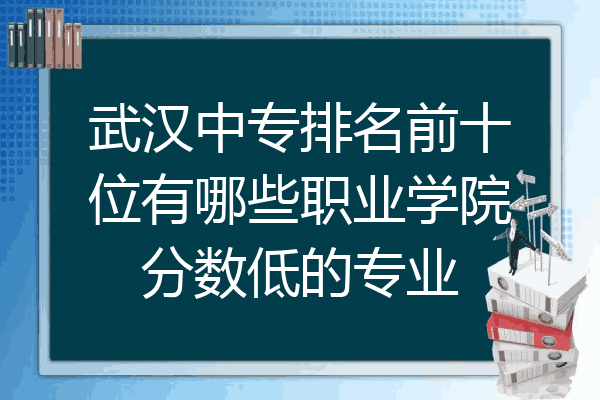 武汉中专排名前十位有哪些职业学院分数低的专业